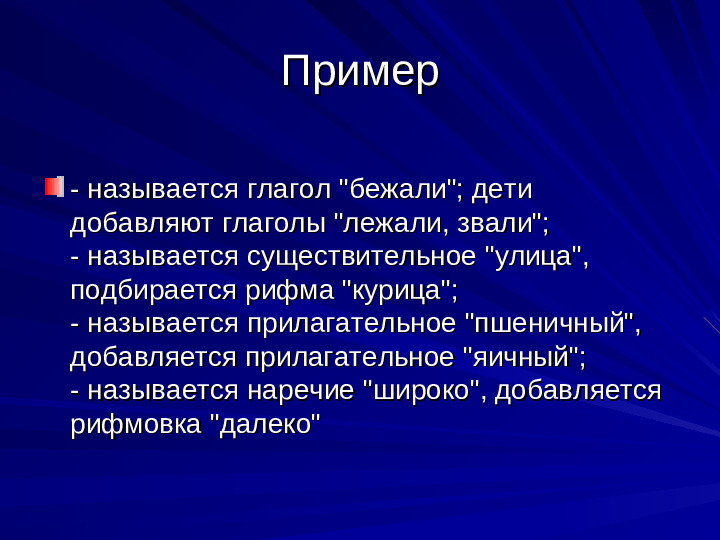 Пример

- называется глагол "бежали"; дети добавляют глаголы "лежали, звали";
- называется существительное "улица", подбирается рифма "курица";
- называется прилагательное "пшеничный", добавляется прилагательное "яичный";
- называется наречие "широко", добавляется рифмовка "далеко"